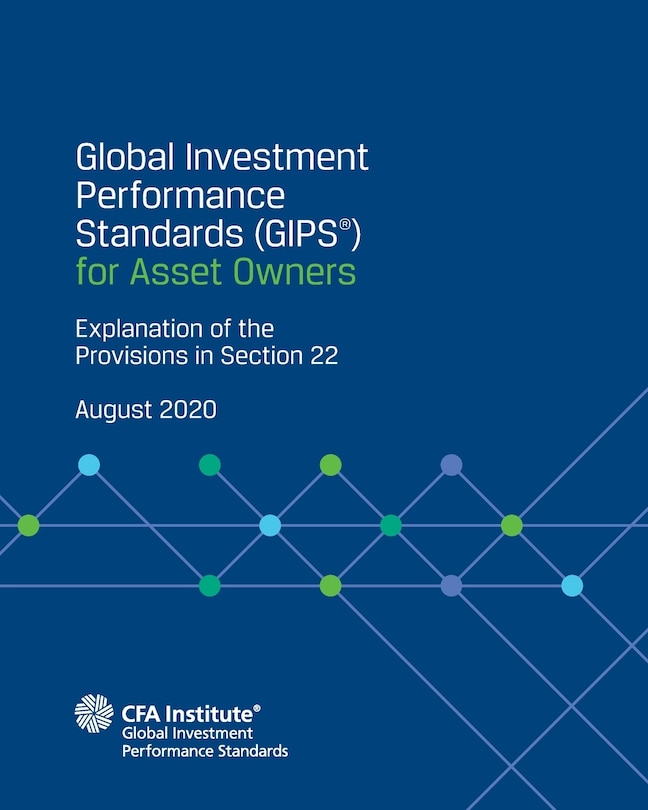 Global Investment Performance Standards (GIPS®) for Asset Owners

Explanation of the Provisions in Section 22

August 2020

CFA Institute®
Global Investment Performance Standards